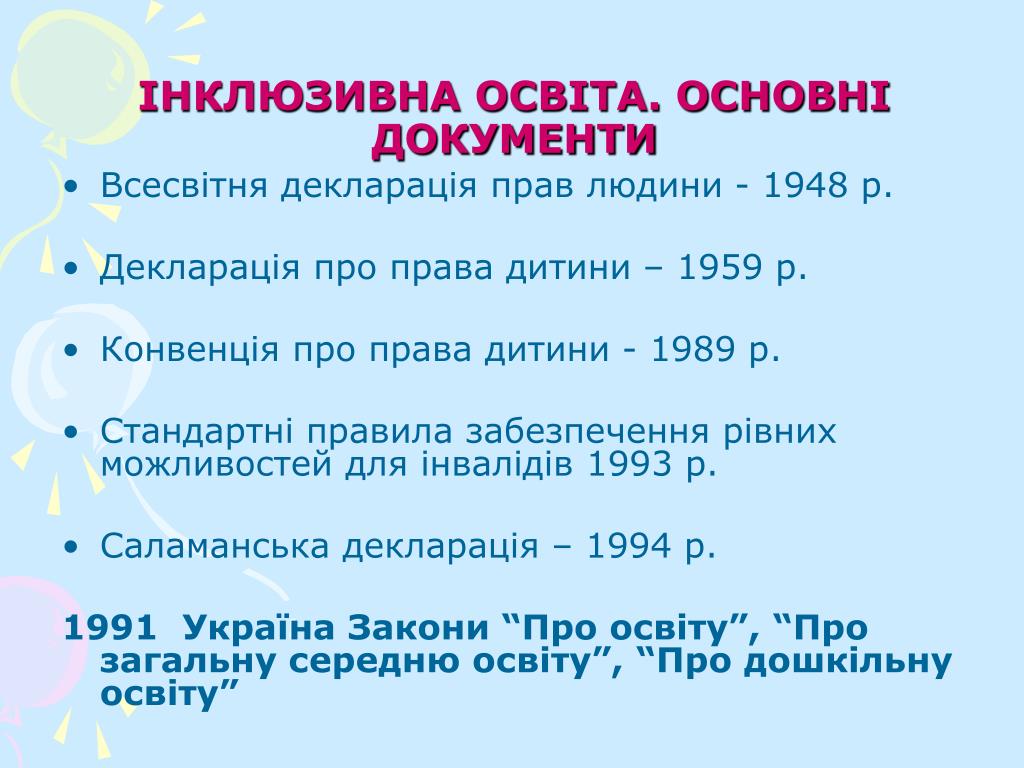 ІНКЛЮЗИВНА ОСВІТА. ОСНОВНІ ДОКУМЕНТИ

• Всесвітня декларація прав людини - 1948 р.

• Декларація про права дитини – 1959 р.

• Конвенція про права дитини - 1989 р.

• Стандартні правила забезпечення рівних можливостей для інвалідів 1993 р.

• Саламанська декларація – 1994 р.

1991 Україна Закони “Про освіту”, “Про загальну середню освіту”, “Про дошкільну освіту”